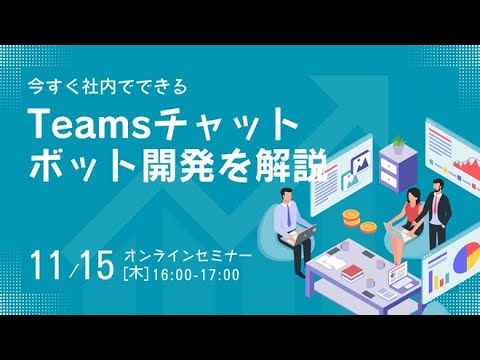 今すぐ社内でできる

Teamsチャット
ボット開発を解説

11/15 オンラインセミナー
[木] 16:00-17:00